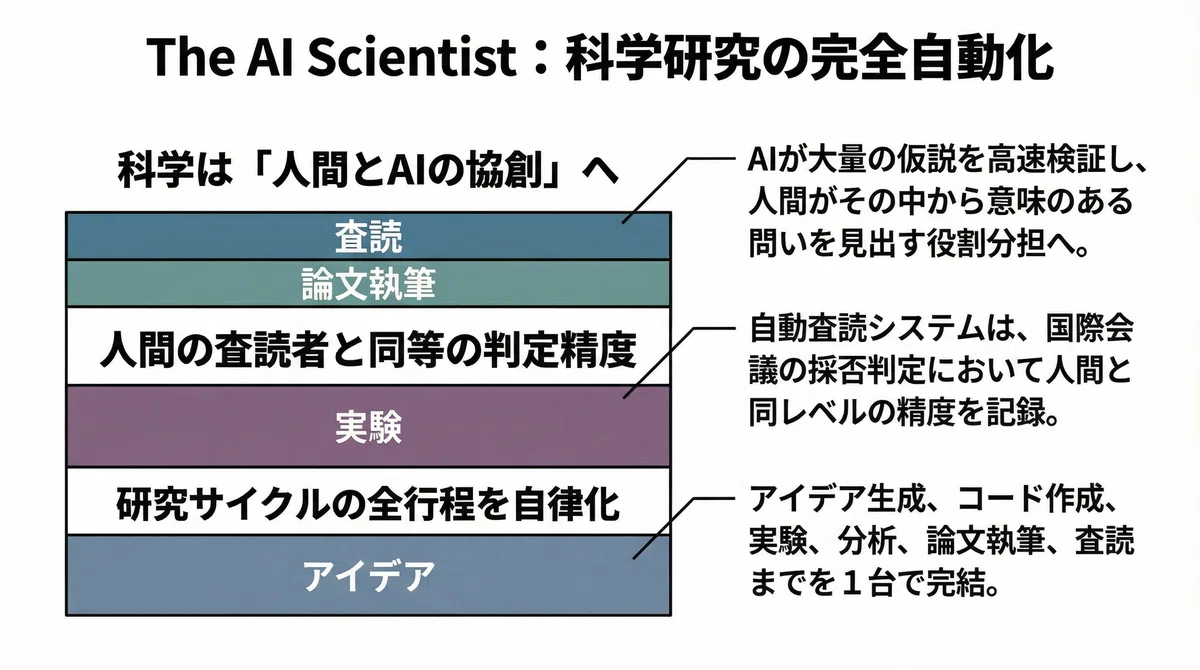 The AI Scientist：科学研究の完全自動化

科学は「人間とAIの協創」へ

査読

論文執筆

人間の査読者と同等の判定精度

実験

研究サイクルの全行程を自律化

アイデア

AIが大量の仮説を高速検証し、人間がその中から意味のある問いを見出す役割分担へ。

自動査読システムは、国際会議の採否判定において人間と同レベルの精度を記録。

アイデア生成、コード作成、実験、分析、論文執筆、査読までを１台で完結。